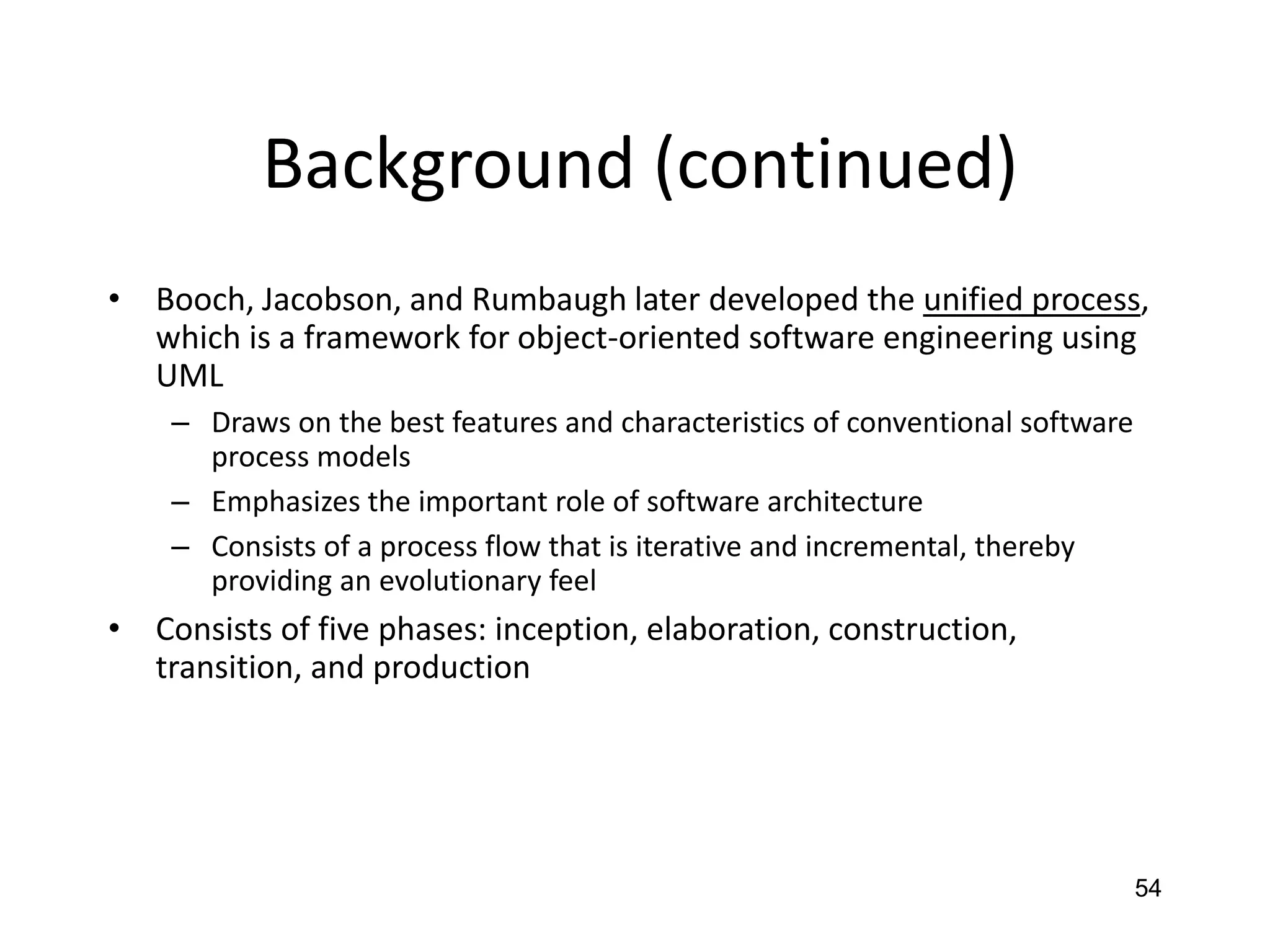 Background (continued)

• Booch, Jacobson, and Rumbaugh later developed the unified process, which is a framework for object-oriented software engineering using UML
  – Draws on the best features and characteristics of conventional software process models
  – Emphasizes the important role of software architecture
  – Consists of a process flow that is iterative and incremental, thereby providing an evolutionary feel
• Consists of five phases: inception, elaboration, construction, transition, and production

54